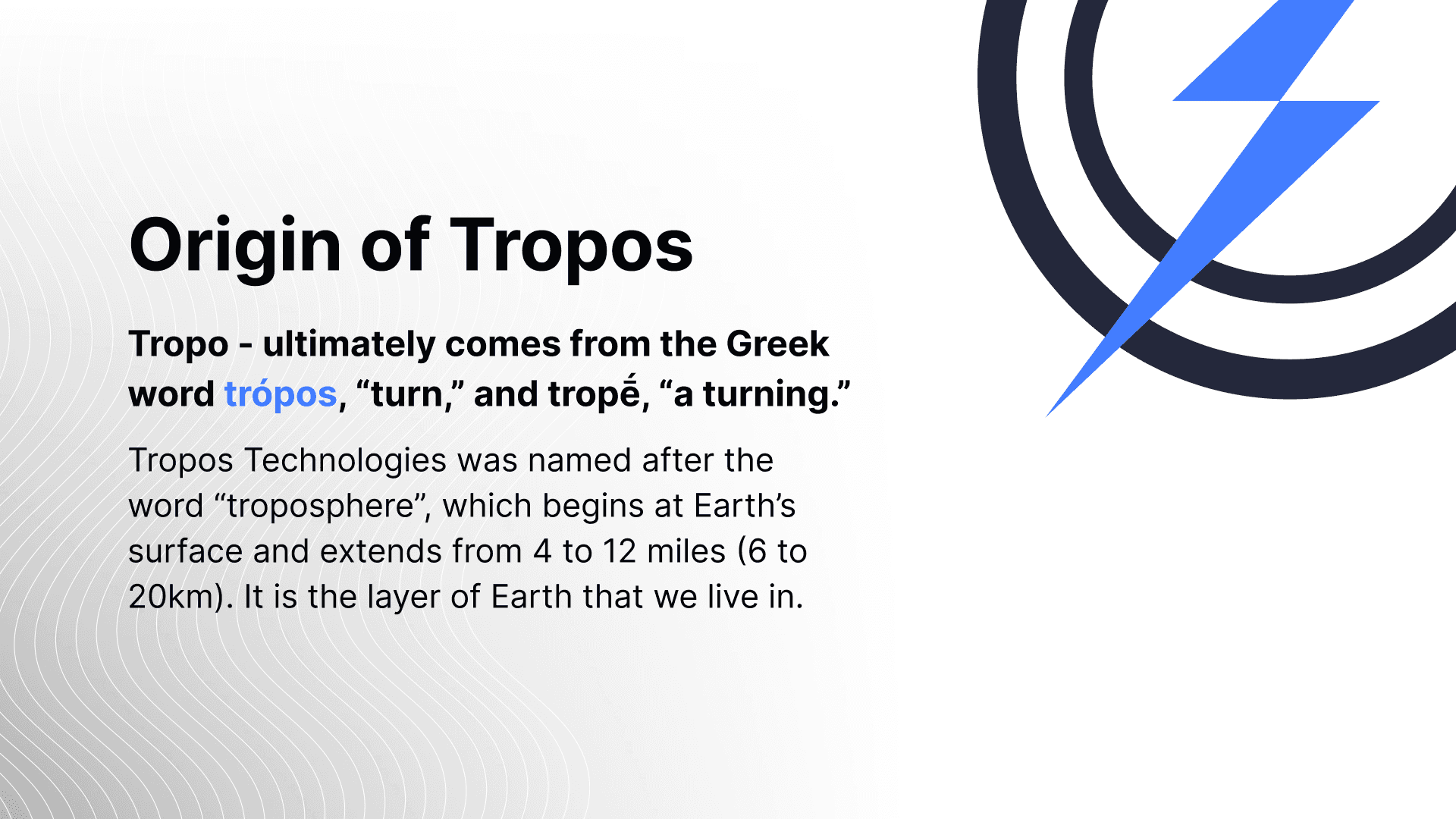 Origin of Tropos

Tropo - ultimately comes from the Greek word trópos, “turn,” and tropḗ, “a turning.”

Tropos Technologies was named after the word “troposphere”, which begins at Earth’s surface and extends from 4 to 12 miles (6 to 20km). It is the layer of Earth that we live in.